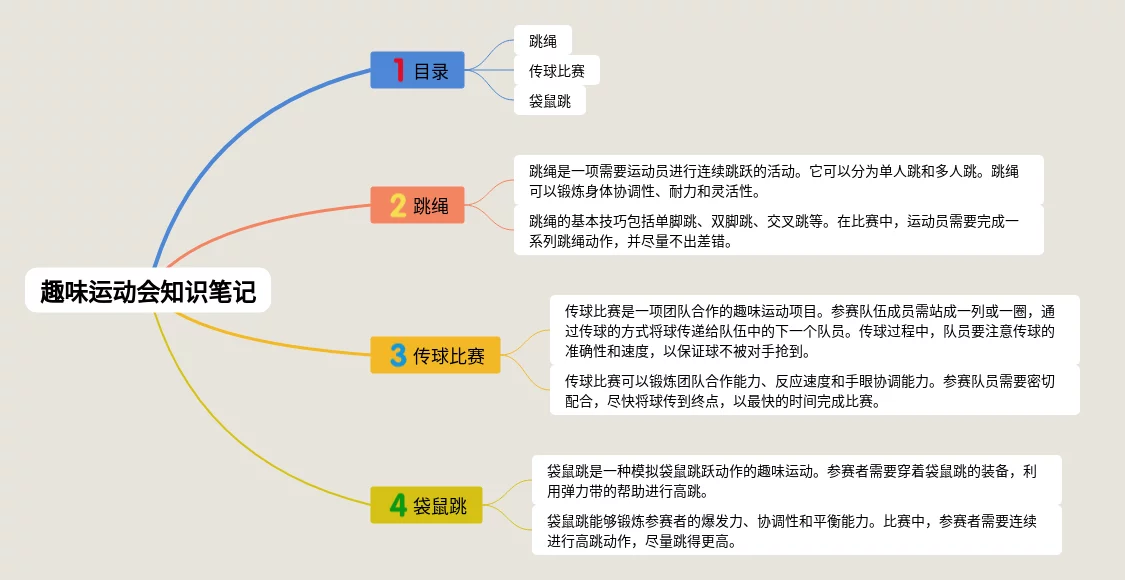 趣味运动会知识笔记

1 目录

跳绳

传球比赛

袋鼠跳

2 跳绳

跳绳是一项需要运动员进行连续跳跃的活动。它可以分为单人跳和多人跳。跳绳可以锻炼身体协调性、耐力和灵活性。

跳绳的基本技巧包括单脚跳、双脚跳、交叉跳等。在比赛中，运动员需要完成一系列跳绳动作，并尽量不出差错。

3 传球比赛

传球比赛是一项团队合作的趣味运动项目。参赛队伍成员需站成一列或一圈，通过传球的方式将球传递给队伍中的下一个队员。传球过程中，队员要注意传球的准确性和速度，以保证球不被对手抢到。

传球比赛可以锻炼团队合作能力、反应速度和手眼协调能力。参赛队员需要密切配合，尽快将球传到终点，以最快的时间完成比赛。

4 袋鼠跳

袋鼠跳是一种模拟袋鼠跳跃动作的趣味运动。参赛者需要穿着袋鼠跳的装备，利用弹力带的帮助进行高跳。

袋鼠跳能够锻炼参赛者的爆发力、协调性和平衡能力。比赛中，参赛者需要连续进行高跳动作，尽量跳得更高。